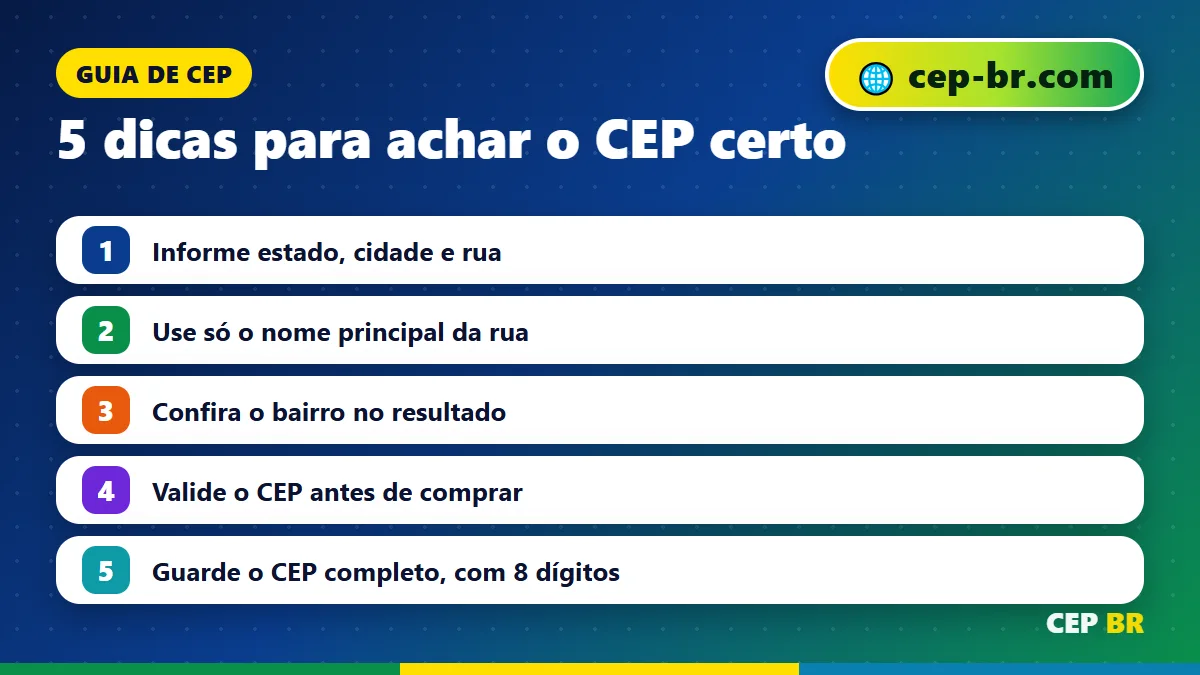 GUIA DE CEP

cep-br.com

5 dicas para achar o CEP certo

1 Informe estado, cidade e rua

2 Use só o nome principal da rua

3 Confira o bairro no resultado

4 Valide o CEP antes de comprar

5 Guarde o CEP completo, com 8 dígitos

CEP BR